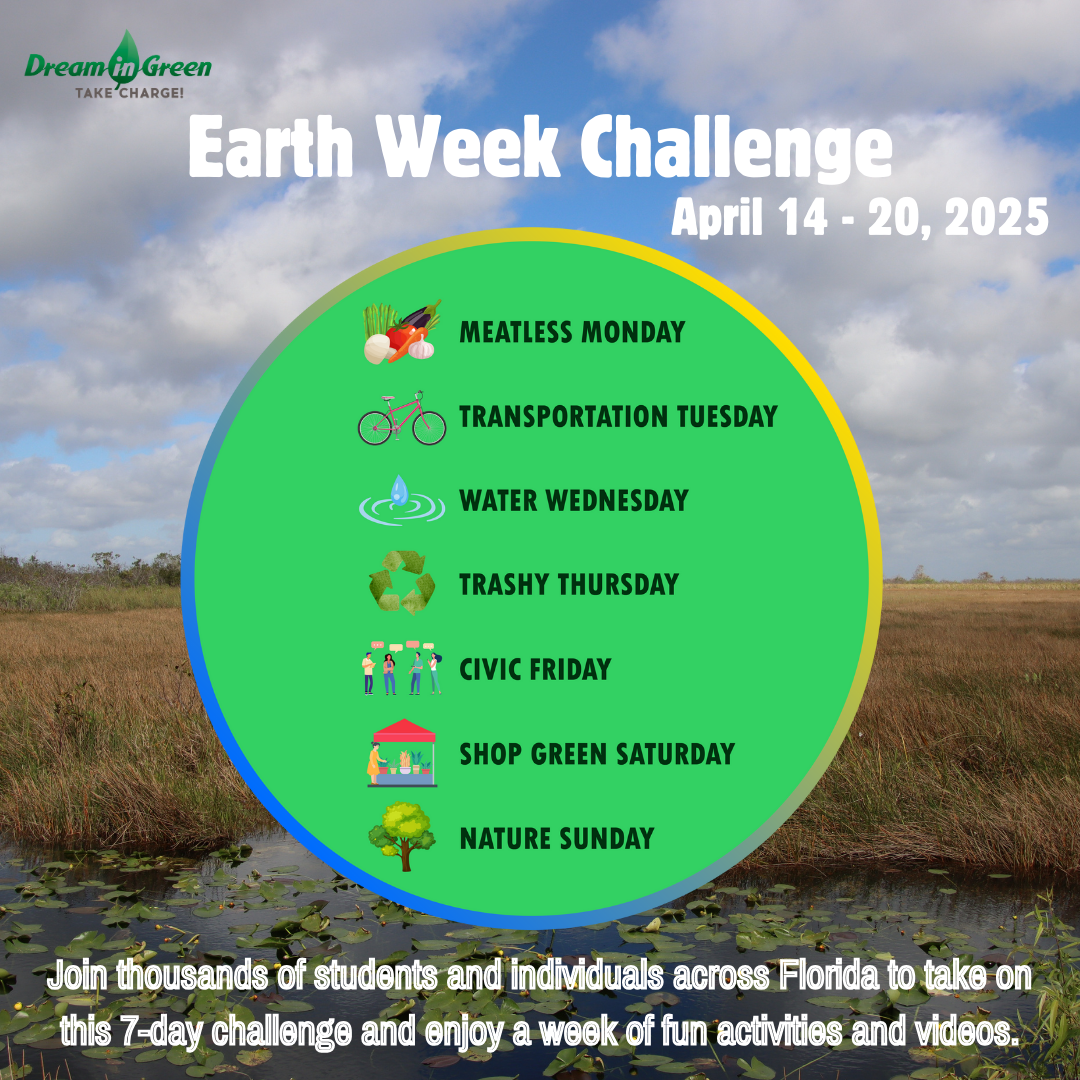 Dream in Green
TAKE CHARGE!

Earth Week Challenge
April 14 - 20, 2025

MEATLESS MONDAY
TRANSPORTATION TUESDAY
WATER WEDNESDAY
TRASHY THURSDAY
CIVIC FRIDAY
SHOP GREEN SATURDAY
NATURE SUNDAY

Join thousands of students and individuals across Florida to take on this 7-day challenge and enjoy a week of fun activities and videos.